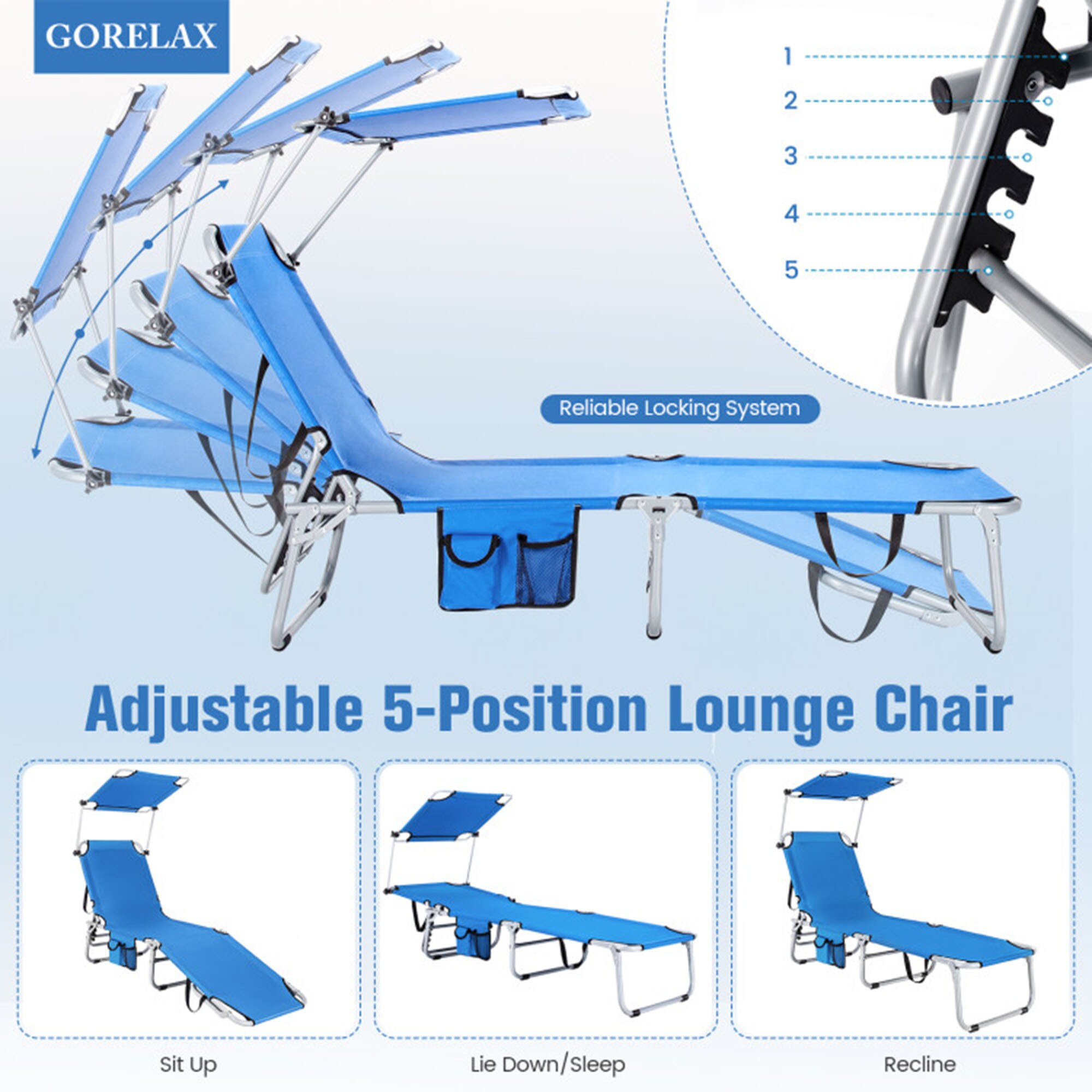 GORELAX

1
2
3
4
5

Reliable Locking System

Adjustable 5-Position Lounge Chair

Sit Up

Lie Down/Sleep

Recline